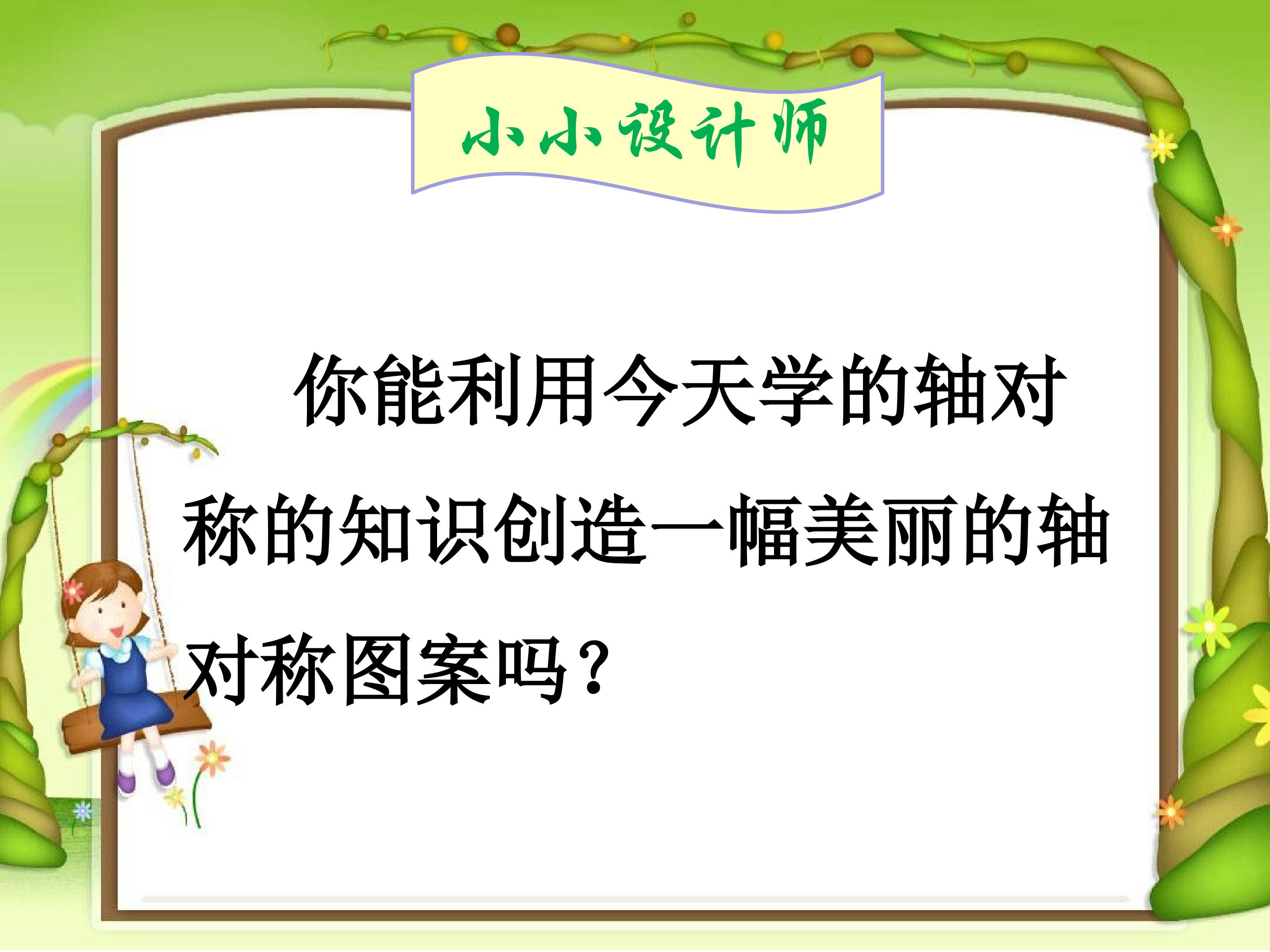 小小设计师

你能利用今天学的轴对称的知识创造一幅美丽的轴对称图案吗？